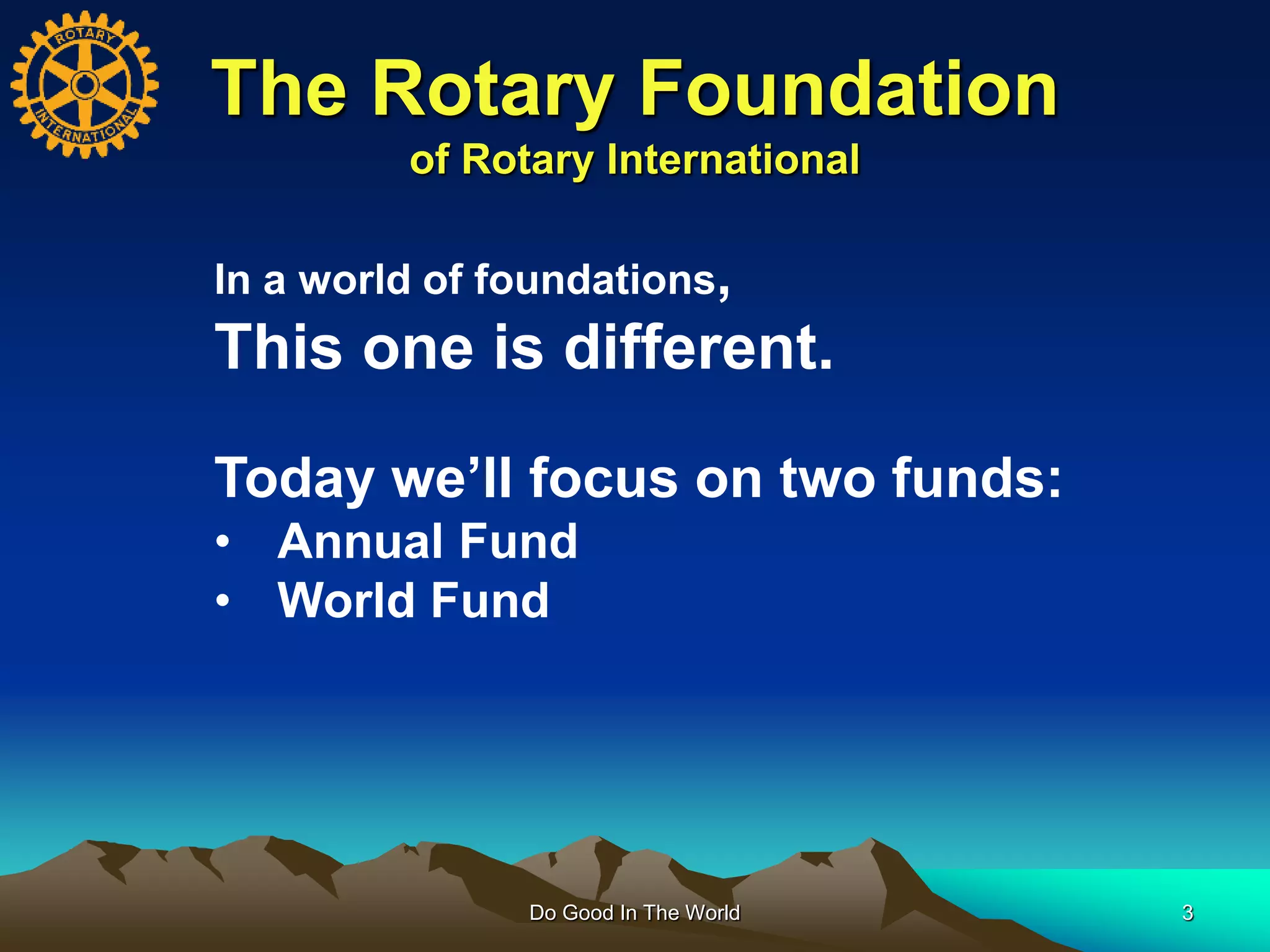 ROTARY INTERNATIONAL

The Rotary Foundation
of Rotary International

In a world of foundations,
This one is different.

Today we'll focus on two funds:
• Annual Fund
• World Fund

Do Good In The World

3